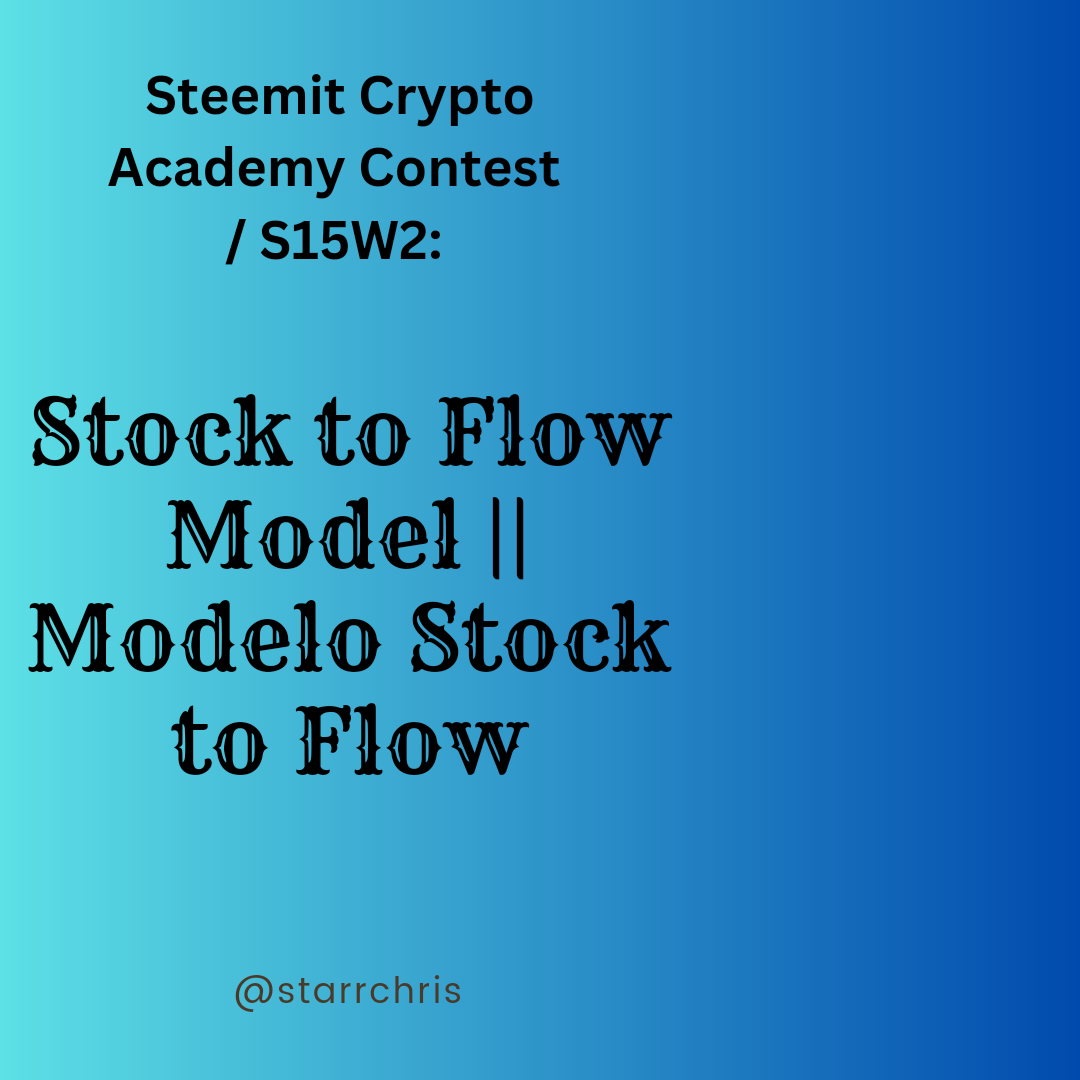 Steemit Crypto Academy Contest / S15W2:

Stock to Flow Model || Modelo Stock to Flow

@starrchris